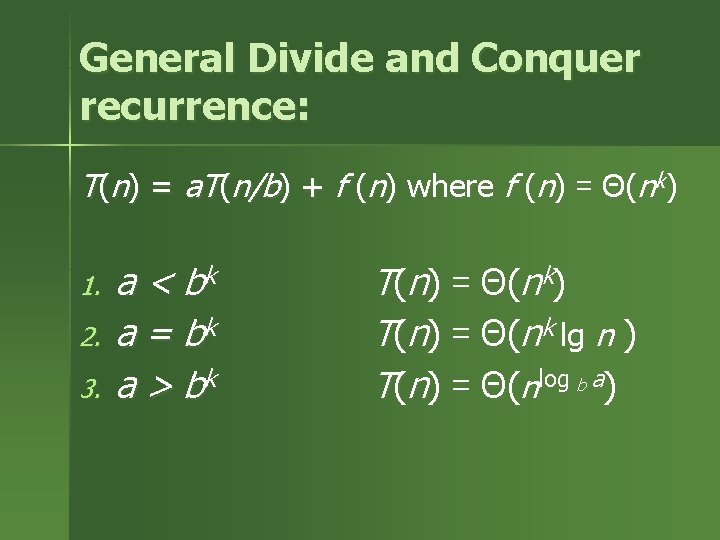 General Divide and Conquer recurrence:

$T(n) = aT(n/b) + f(n)$ where $f(n) = \Theta(n^k)$

1. $a < b^k$ $T(n) = \Theta(n^k)$
2. $a = b^k$ $T(n) = \Theta(n^k \lg n)$
3. $a > b^k$ $T(n) = \Theta(n^{\log_b a})$